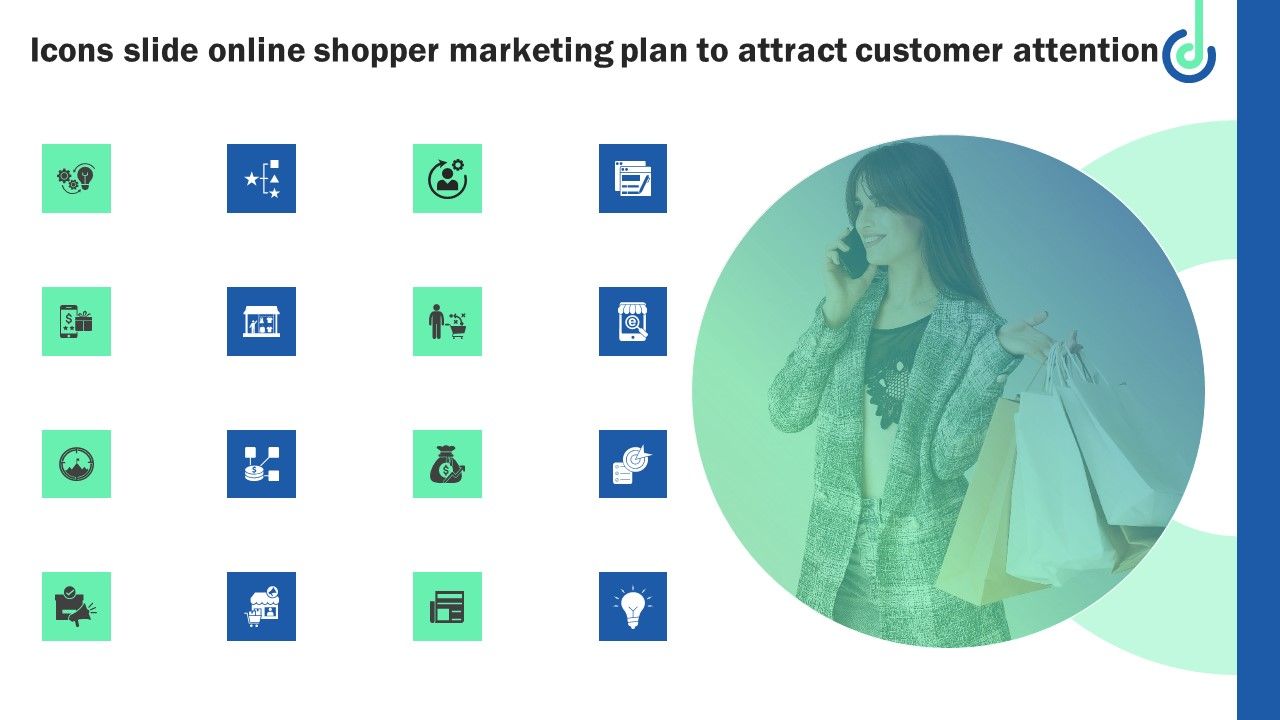 Icons slide online shopper marketing plan to attract customer attention